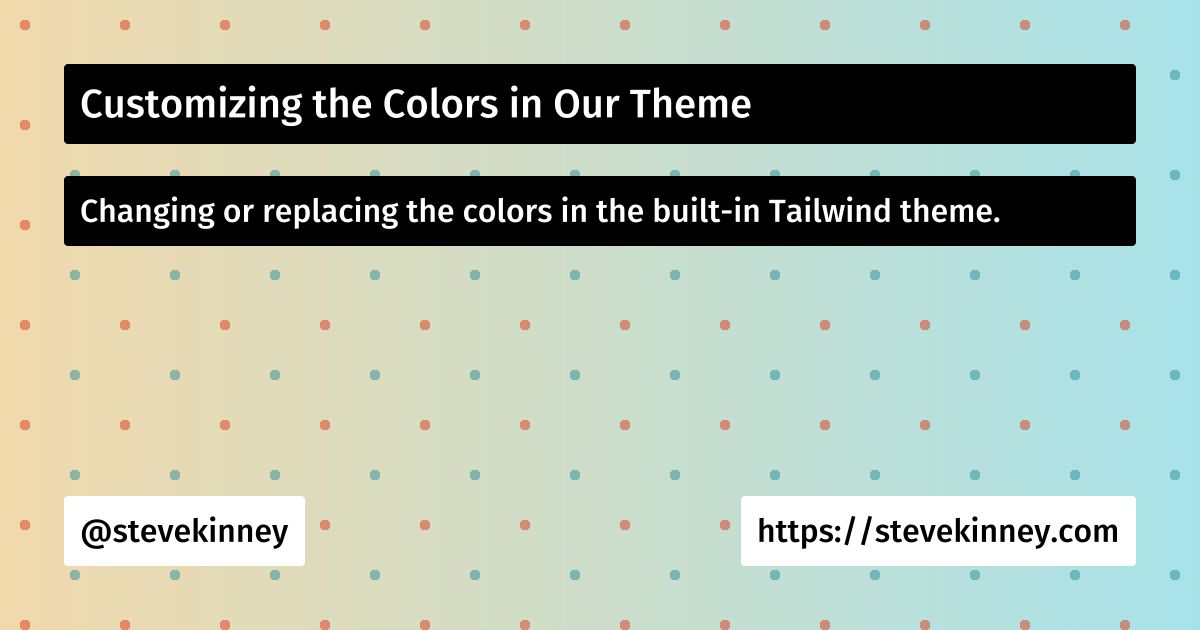 Customizing the Colors in Our Theme

Changing or replacing the colors in the built-in Tailwind theme.

@stevekinney

https://stevekinney.com